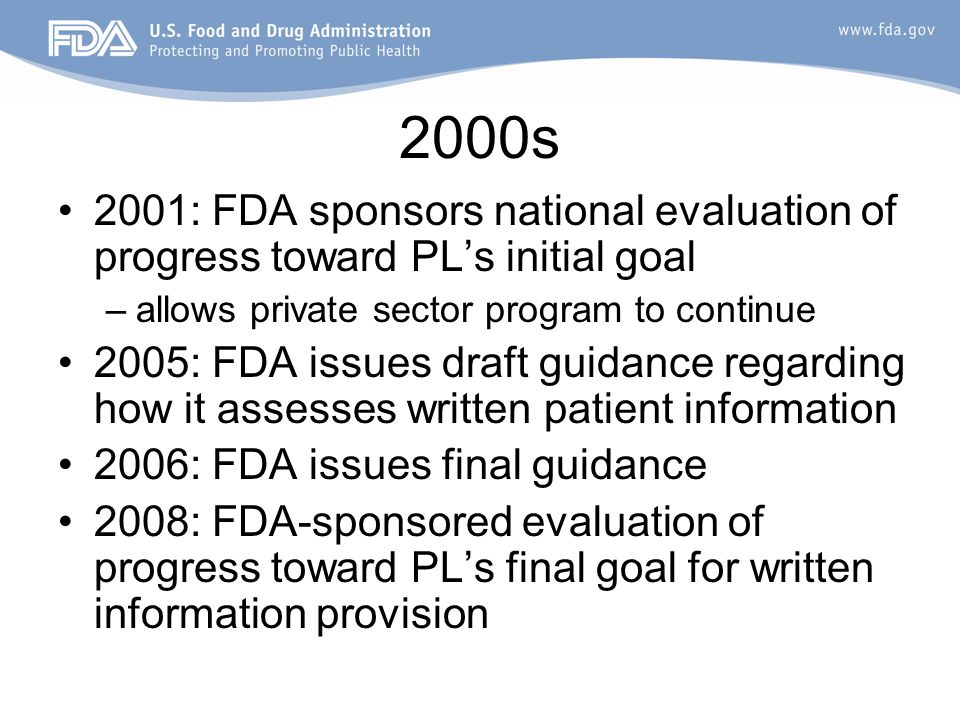 FDA U.S. Food and Drug Administration
Protecting and Promoting Public Health

www.fda.gov

2000s

• 2001: FDA sponsors national evaluation of progress toward PL's initial goal
– allows private sector program to continue
• 2005: FDA issues draft guidance regarding how it assesses written patient information
• 2006: FDA issues final guidance
• 2008: FDA-sponsored evaluation of progress toward PL's final goal for written information provision